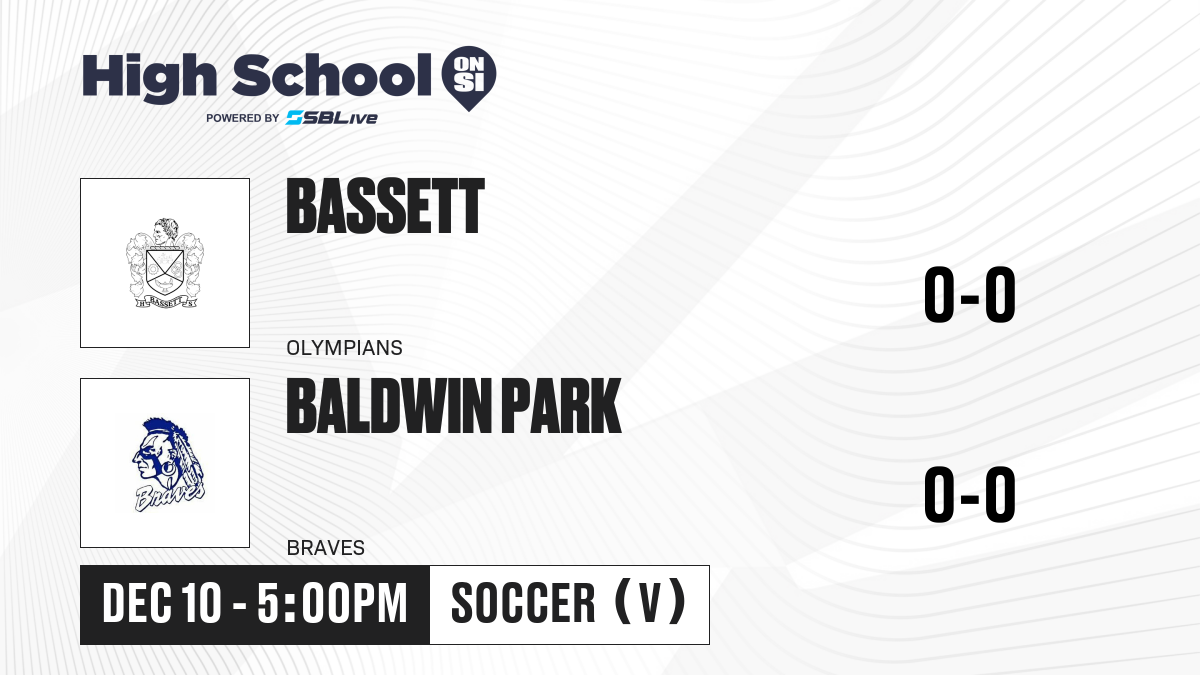 High School ON SI
POWERED BY SBLive

BASSETT
BASSETT
OLYMPIANS
0-0

BALDWIN PARK
Braves
BRAVES
0-0

DEC 10 - 5:00PM
SOCCER (V)